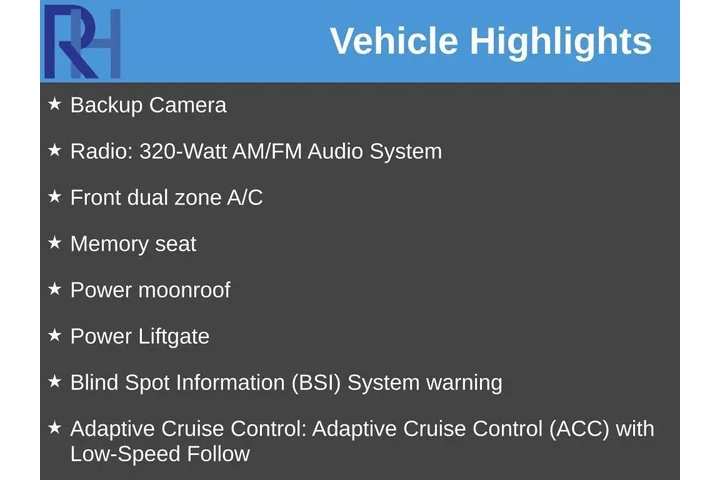 RH

Vehicle Highlights

★ Backup Camera

★ Radio: 320-Watt AM/FM Audio System

★ Front dual zone A/C

★ Memory seat

★ Power moonroof

★ Power Liftgate

★ Blind Spot Information (BSI) System warning

★ Adaptive Cruise Control: Adaptive Cruise Control (ACC) with Low-Speed Follow